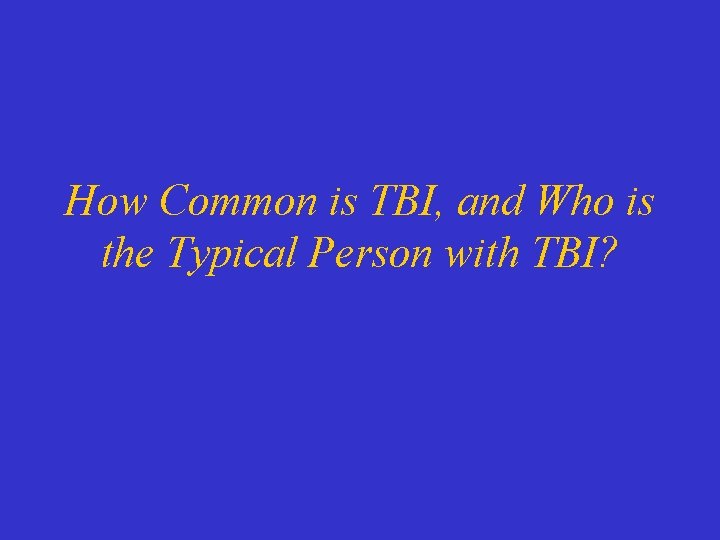 How Common is TBI, and Who is the Typical Person with TBI?